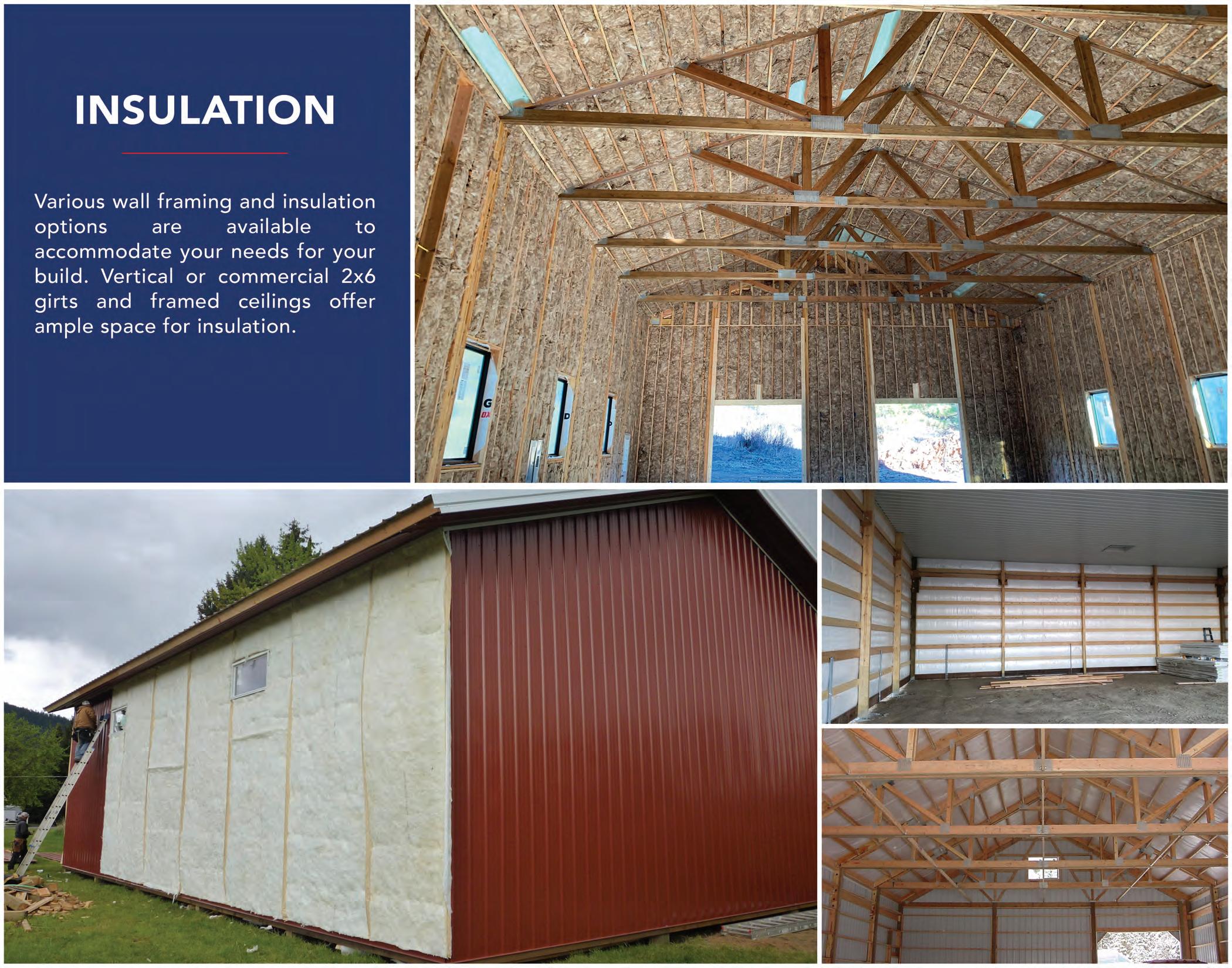 INSULATION

Various wall framing and insulation options are available to accommodate your needs for your build. Vertical or commercial 2x6 girts and framed ceilings offer ample space for insulation.